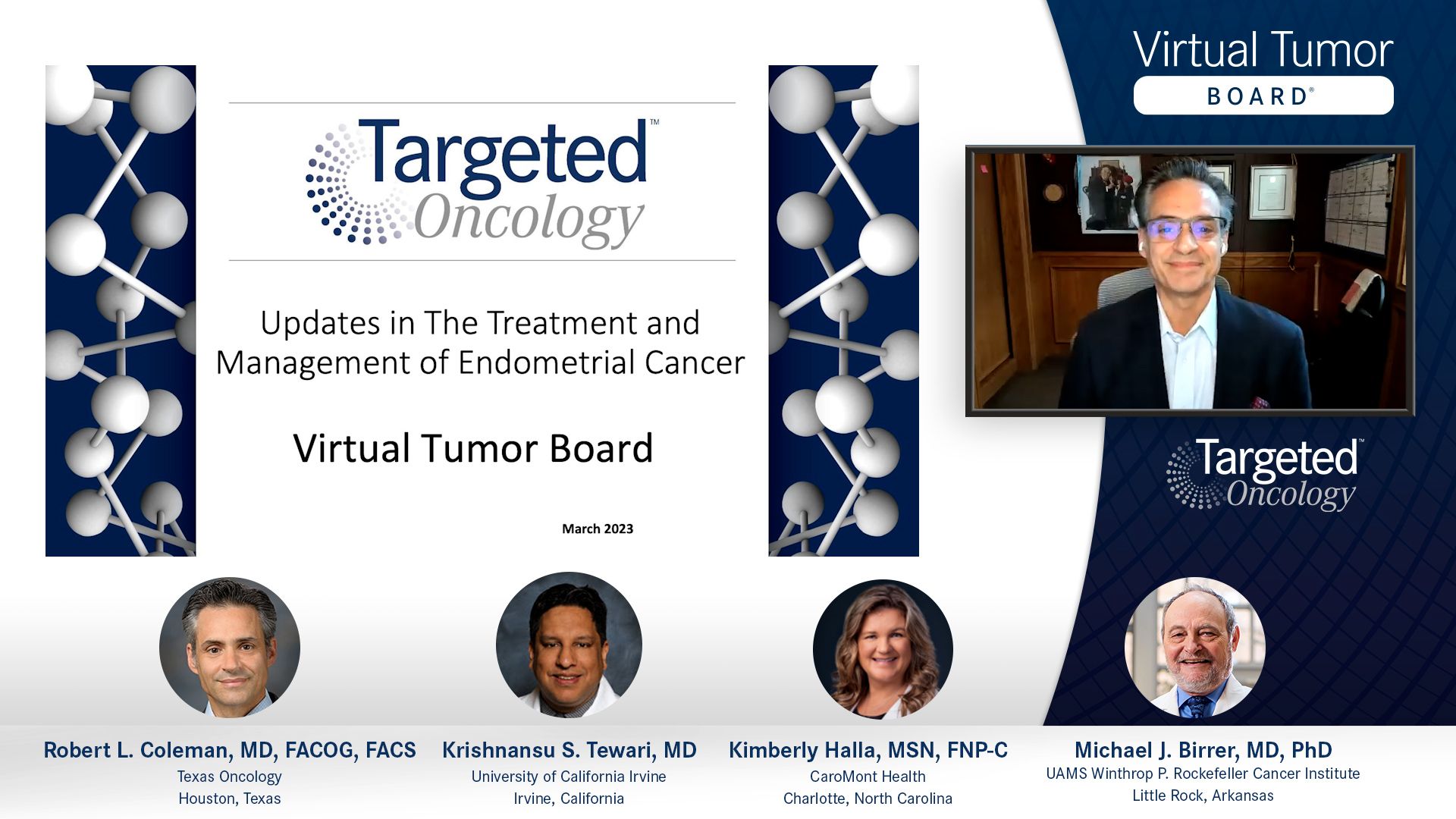 Targeted™ Oncology

Updates in The Treatment and Management of Endometrial Cancer

Virtual Tumor Board

March 2023

Virtual Tumor BOARD®

Targeted™ Oncology

Robert L. Coleman, MD, FACOG, FACS
Texas Oncology
Houston, Texas

Krishnansu S. Tewari, MD
University of California Irvine
Irvine, California

Kimberly Halla, MSN, FNP-C
CaroMont Health
Charlotte, North Carolina

Michael J. Birrer, MD, PhD
UAMS Winthrop P. Rockefeller Cancer Institute
Little Rock, Arkansas